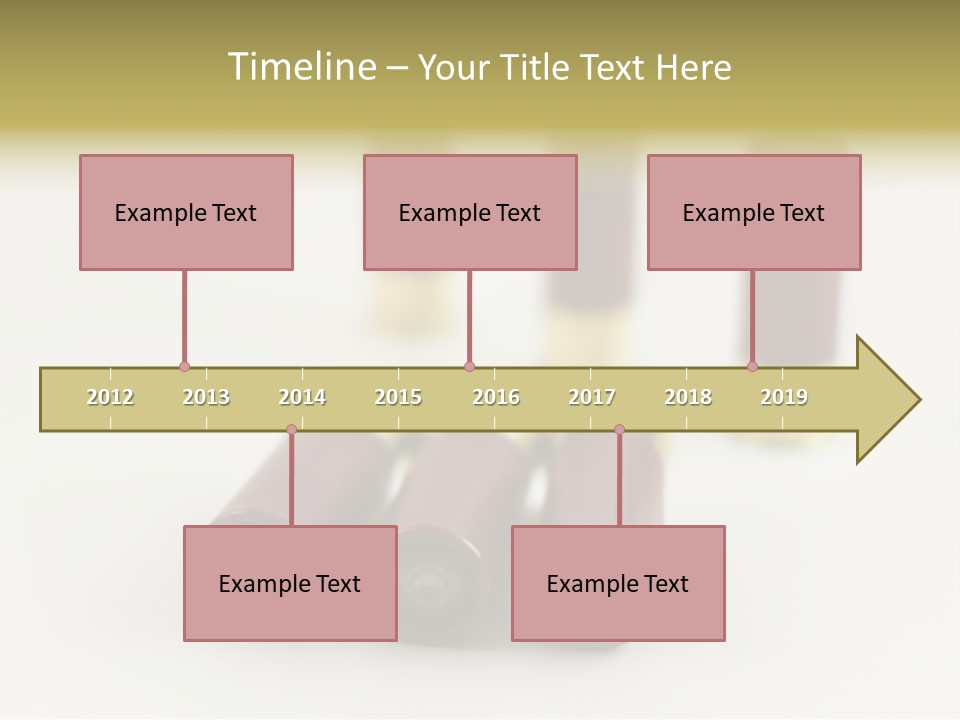 Timeline – Your Title Text Here

Example Text

Example Text

Example Text

2012 2013 2014 2015 2016 2017 2018 2019

Example Text

Example Text